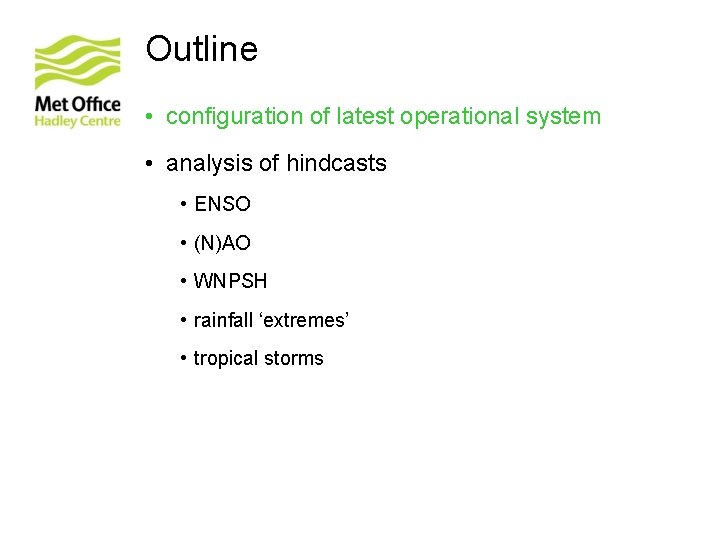 Met Office
Hadley Centre

Outline

• configuration of latest operational system

• analysis of hindcasts

• ENSO

• (N)AO

• WNPSH

• rainfall ‘extremes’

• tropical storms